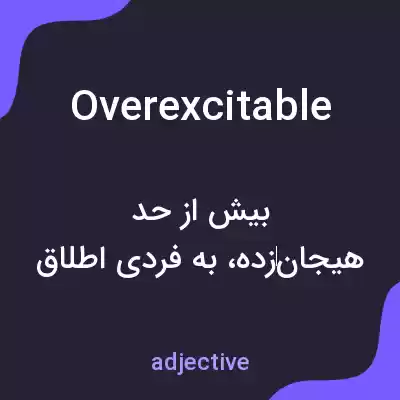 Overexcitable

بیش از حد
هیجان‌زده، به فردی اطلاق

adjective